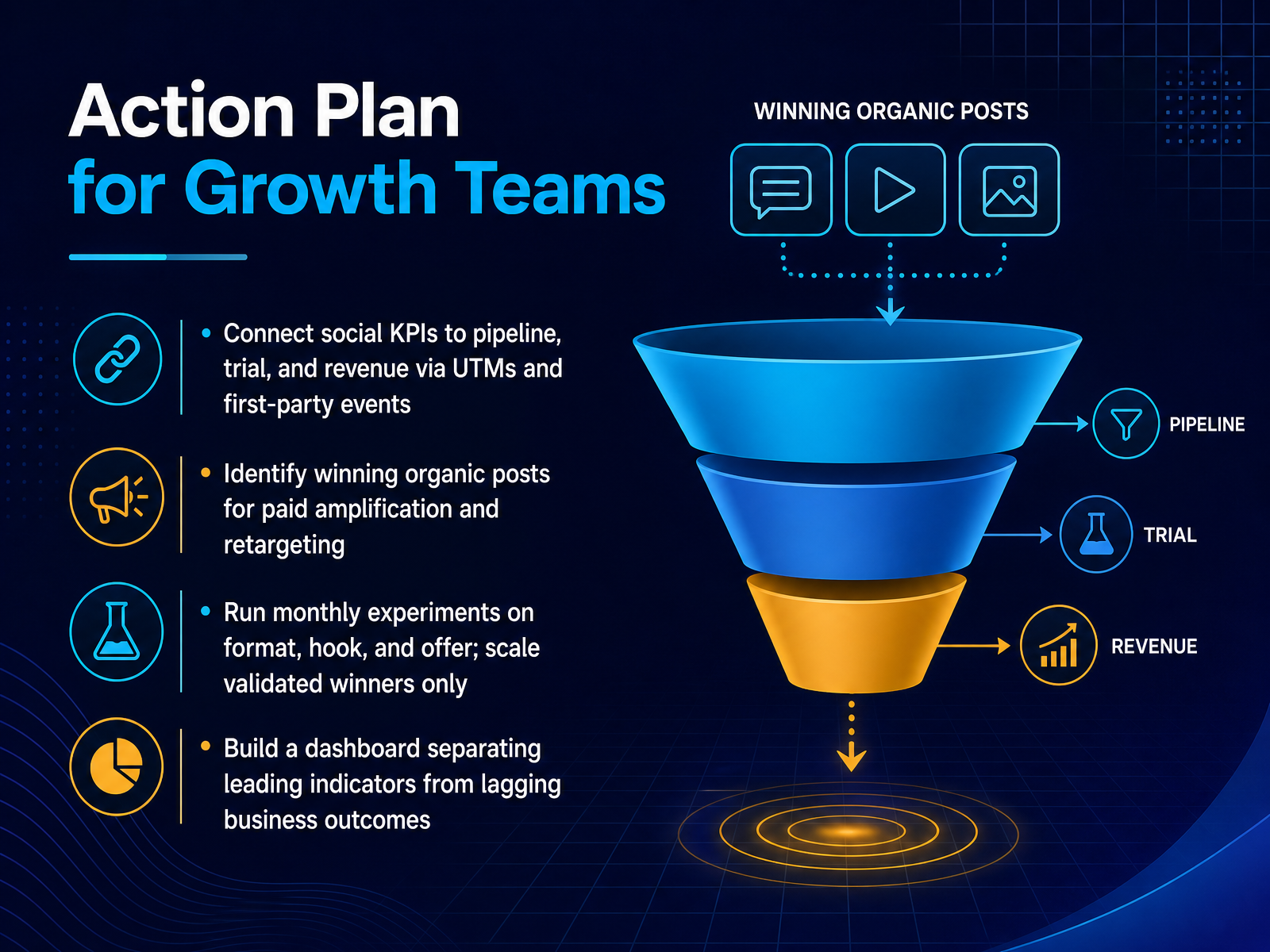 Action Plan
for Growth Teams

• Connect social KPIs to pipeline, trial, and revenue via UTMs and first-party events

• Identify winning organic posts for paid amplification and retargeting

• Run monthly experiments on format, hook, and offer; scale validated winners only

• Build a dashboard separating leading indicators from lagging business outcomes

WINNING ORGANIC POSTS

PIPELINE

TRIAL

REVENUE